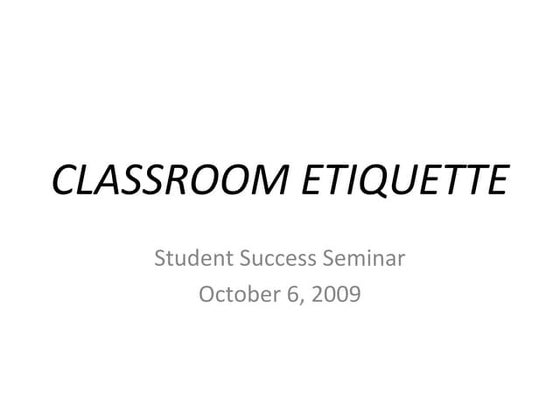 CLASSROOM ETIQUETTE

Student Success Seminar
October 6, 2009